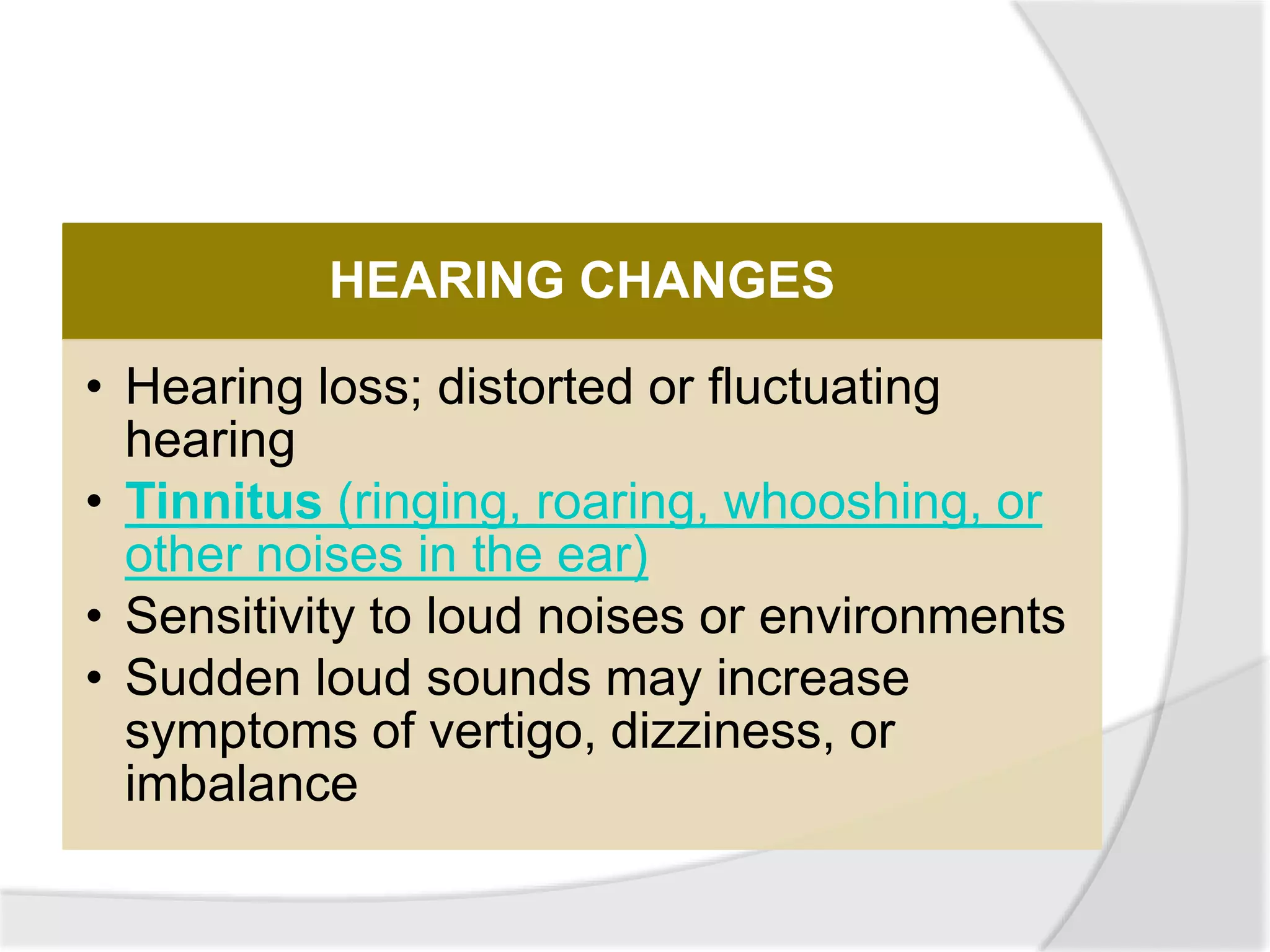 HEARING CHANGES

• Hearing loss; distorted or fluctuating hearing
• Tinnitus (ringing, roaring, whooshing, or other noises in the ear)
• Sensitivity to loud noises or environments
• Sudden loud sounds may increase symptoms of vertigo, dizziness, or imbalance